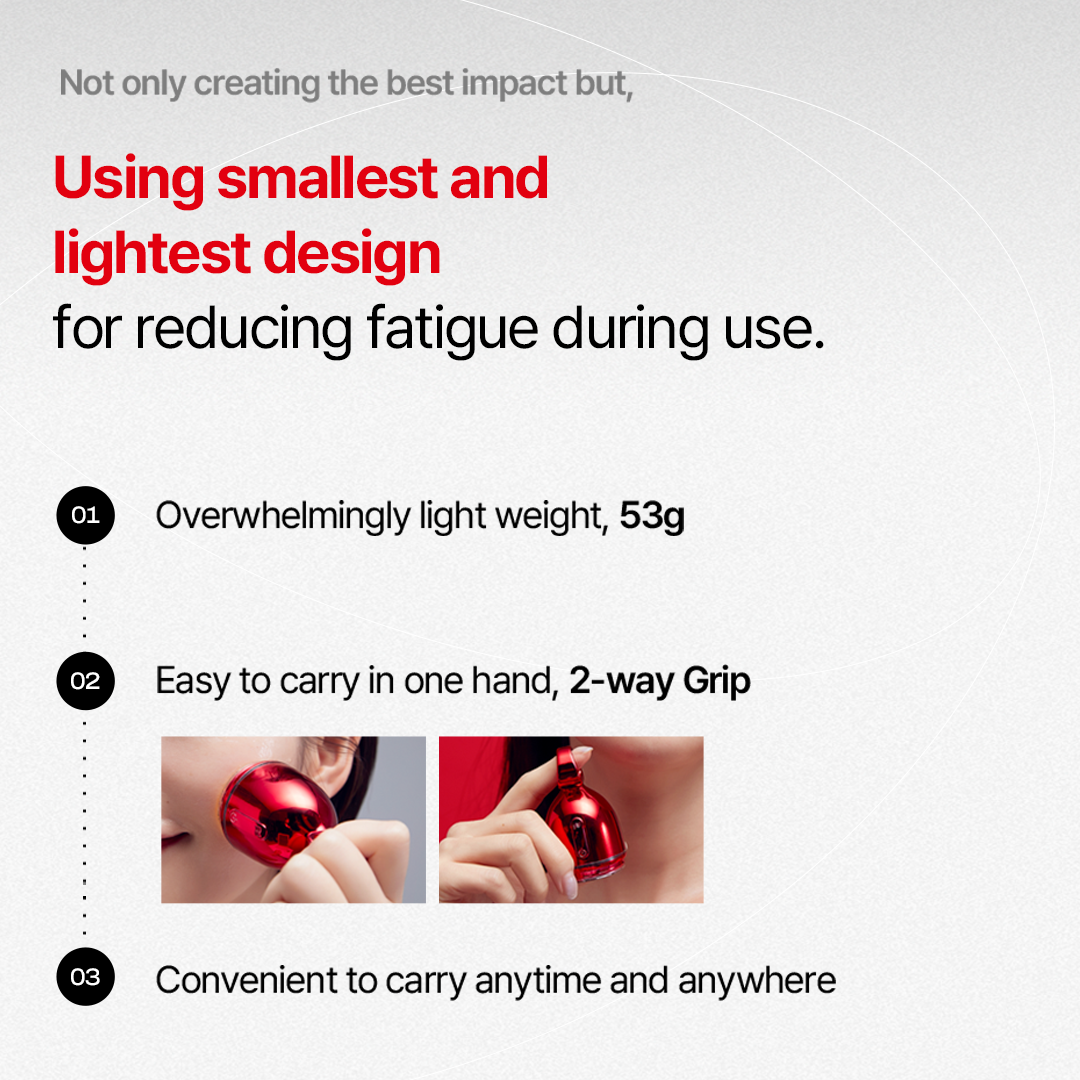 Not only creating the best impact but,

Using smallest and lightest design for reducing fatigue during use.

01 Overwhelmingly light weight, 53g

02 Easy to carry in one hand, 2-way Grip

03 Convenient to carry anytime and anywhere